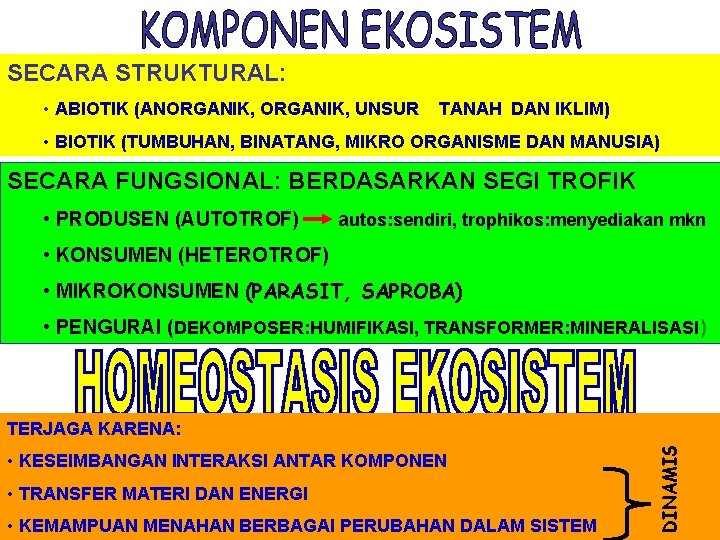 KOMPONEN EKOSISTEM

SECARA STRUKTURAL:

• ABIOTIK (ANORGANIK, ORGANIK, UNSUR TANAH DAN IKLIM)

• BIOTIK (TUMBUHAN, BINATANG, MIKRO ORGANISME DAN MANUSIA)

SECARA FUNGSIONAL: BERDASARKAN SEGI TROFIK

• PRODUSEN (AUTOTROF) autos:sendiri, trophikos:menyediakan mkn

• KONSUMEN (HETEROTROF)

• MIKROKONSUMEN (PARASIT, SAPROBA)

• PENGURAI (DEKOMPOSER:HUMIFIKASI, TRANSFORMER:MINERALISASI)

HOMEOSTASIS EKOSISTEM

TERJAGA KARENA:

• KESEIMBANGAN INTERAKSI ANTAR KOMPONEN

• TRANSFER MATERI DAN ENERGI

• KEMAMPUAN MENAHAN BERBAGAI PERUBAHAN DALAM SISTEM

DINAMIS